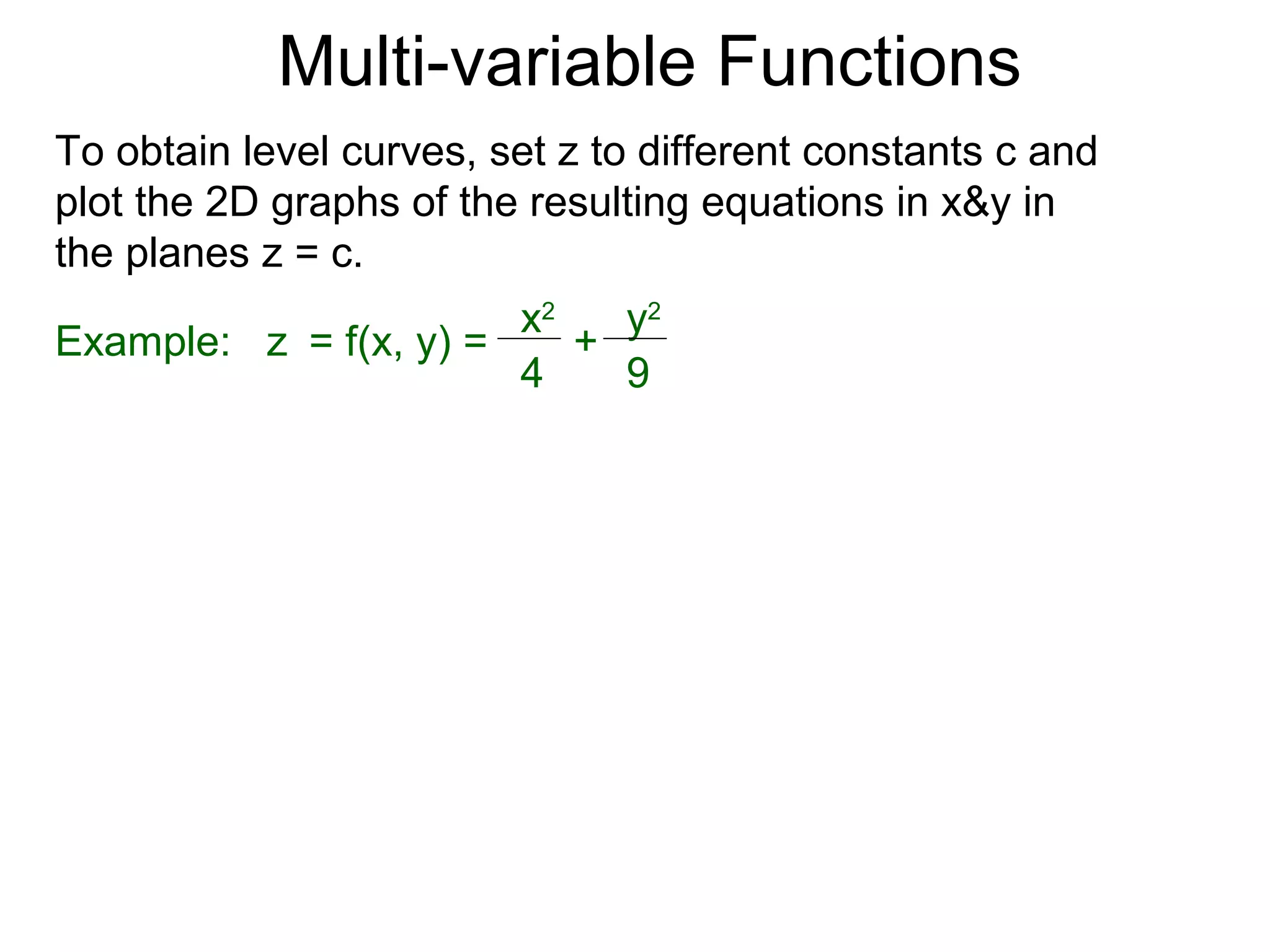 Multi-variable Functions

To obtain level curves, set z to different constants c and plot the 2D graphs of the resulting equations in x&y in the planes z = c.

Example: $z = f(x, y) = \frac{x^2}{4} + \frac{y^2}{9}$